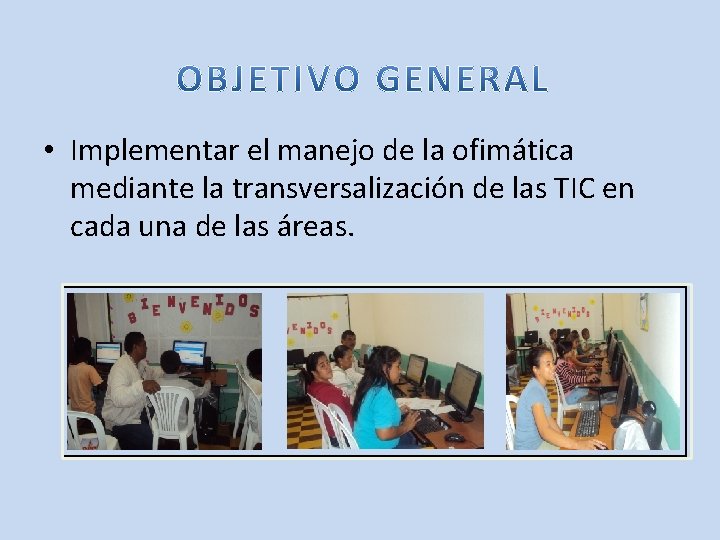 OBJETIVO GENERAL

• Implementar el manejo de la ofimática mediante la transversalización de las TIC en cada una de las áreas.

BIENVENIDOS

ENIDOS

BIENVENIDOS